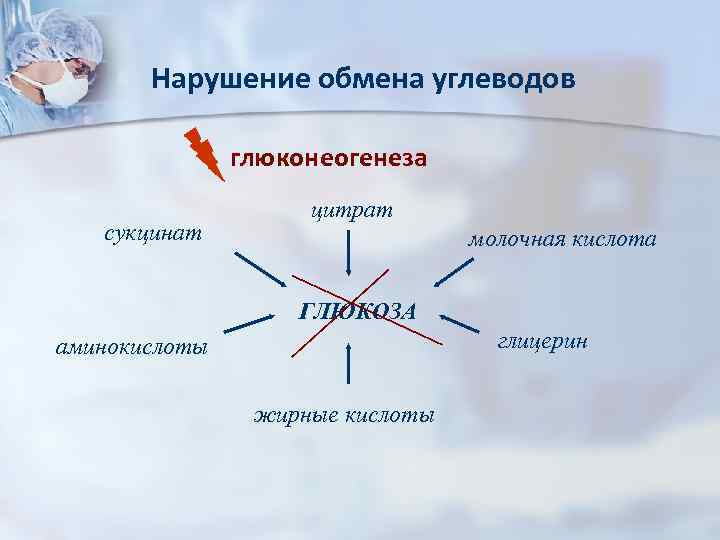 Нарушение обмена углеводов

глюконеогенеза

цитрат

сукцинат

молочная кислота

ГЛЮКОЗА

аминокислоты

глицерин

жирные кислоты